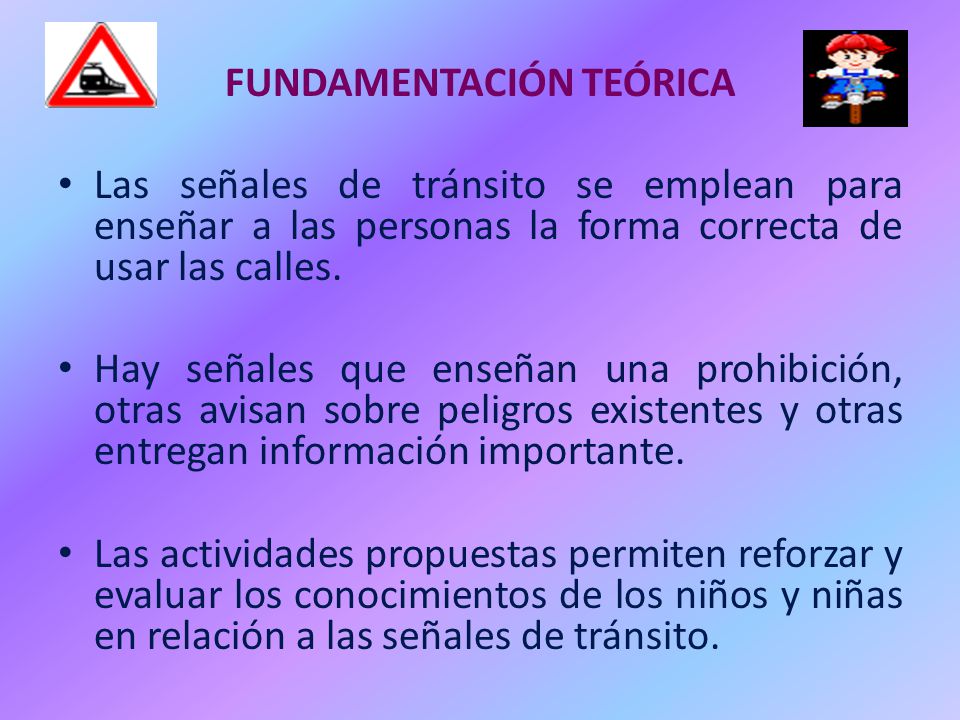 FUNDAMENTACIÓN TEÓRICA

• Las señales de tránsito se emplean para enseñar a las personas la forma correcta de usar las calles.

• Hay señales que enseñan una prohibición, otras avisan sobre peligros existentes y otras entregan información importante.

• Las actividades propuestas permiten reforzar y evaluar los conocimientos de los niños y niñas en relación a las señales de tránsito.